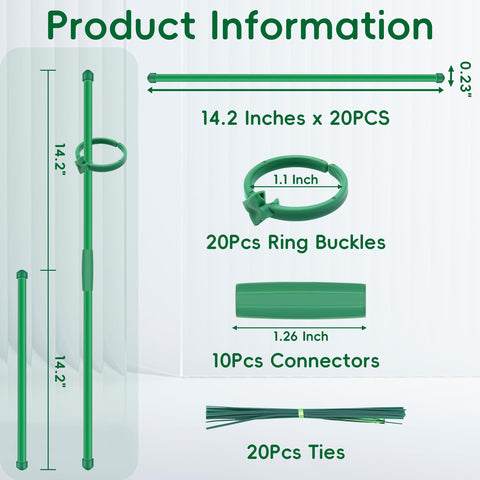 Product Information

14.2"

14.2"

0.23"

14.2 Inches x 20PCS

1.1 Inch

20Pcs Ring Buckles

1.26 Inch

10Pcs Connectors

20Pcs Ties